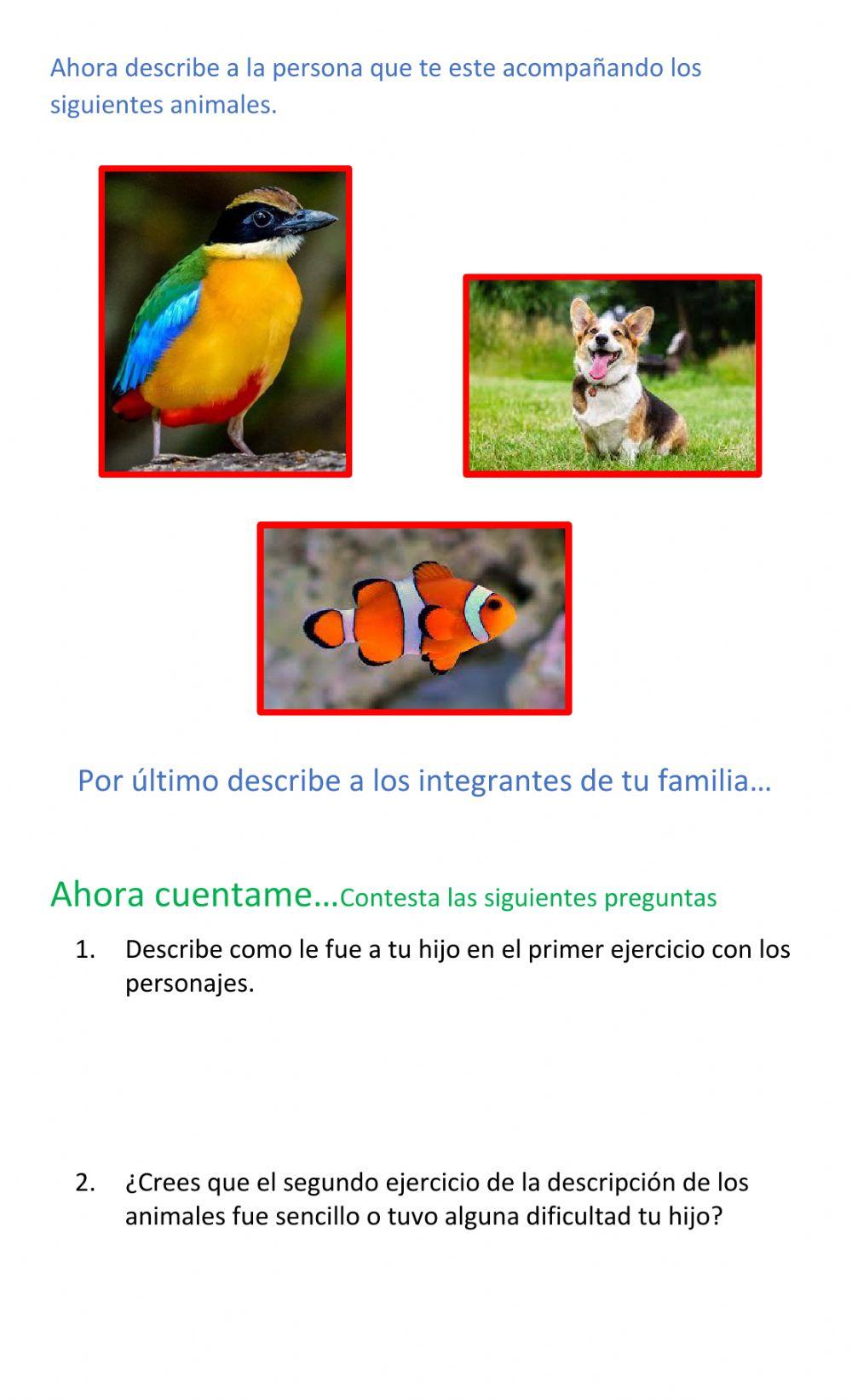 Ahora describe a la persona que te este acompañando los siguientes animales.

Por último describe a los integrantes de tu familia…

Ahora cuentame…Contesta las siguientes preguntas

1. Describe como le fue a tu hijo en el primer ejercicio con los personajes.

2. ¿Crees que el segundo ejercicio de la descripción de los animales fue sencillo o tuvo alguna dificultad tu hijo?